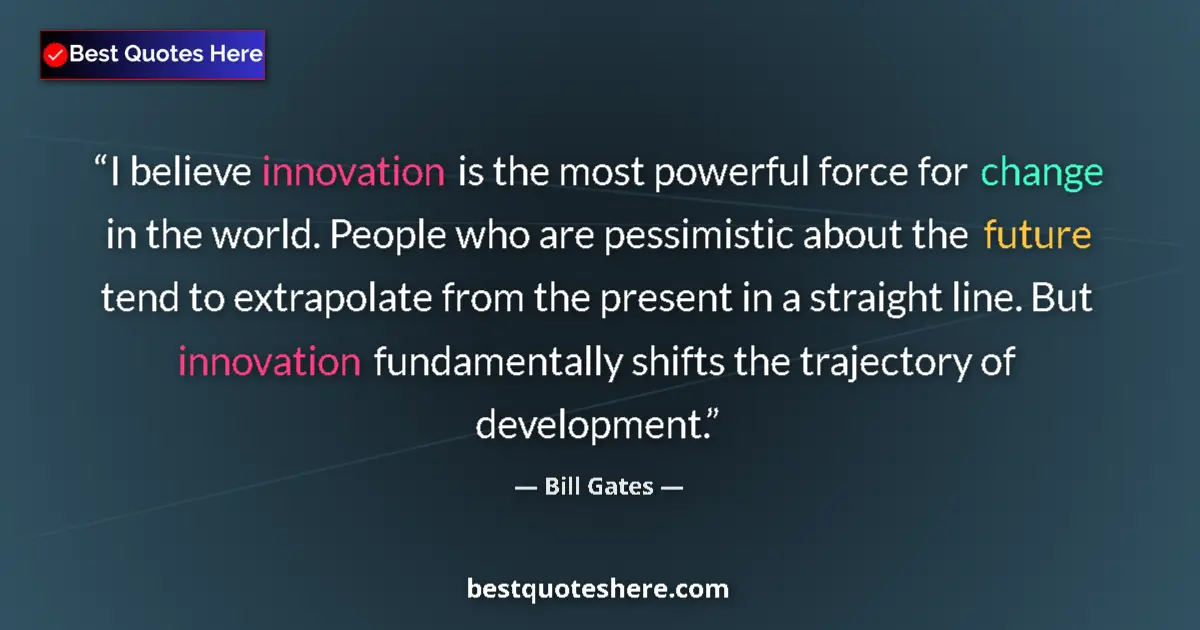 Best Quotes Here

“I believe innovation is the most powerful force for change in the world. People who are pessimistic about the future tend to extrapolate from the present in a straight line. But innovation fundamentally shifts the trajectory of development.”

— Bill Gates —

bestquoteshere.com